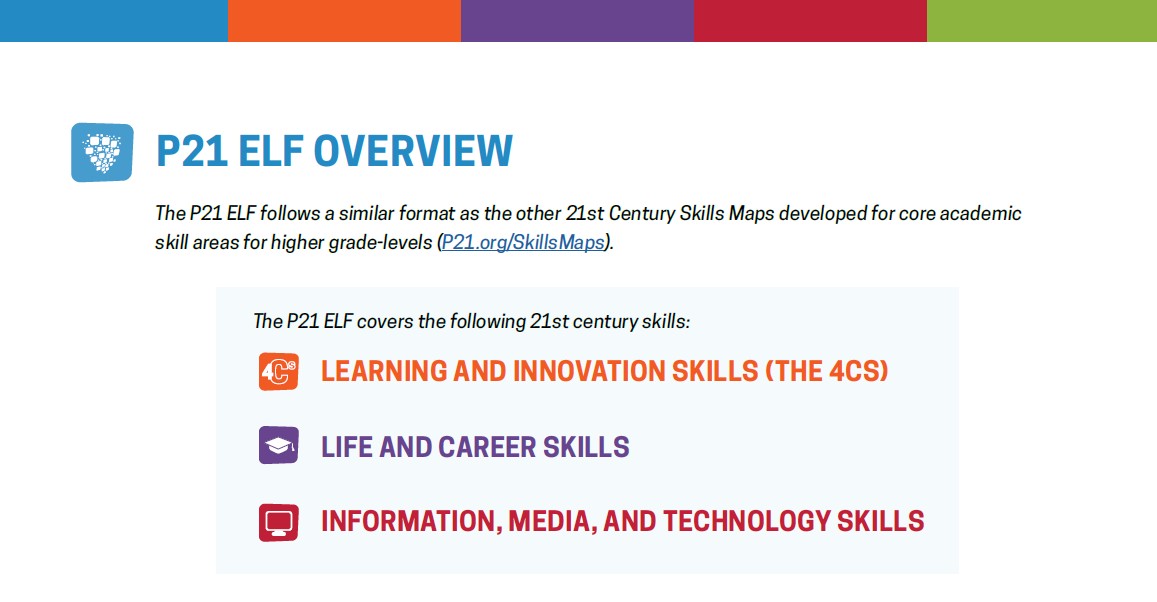 P21 ELF OVERVIEW

The P21 ELF follows a similar format as the other 21st Century Skills Maps developed for core academic skill areas for higher grade-levels (P21.org/SkillsMaps).

The P21 ELF covers the following 21st century skills:

4Cs LEARNING AND INNOVATION SKILLS (THE 4CS)

LIFE AND CAREER SKILLS

INFORMATION, MEDIA, AND TECHNOLOGY SKILLS